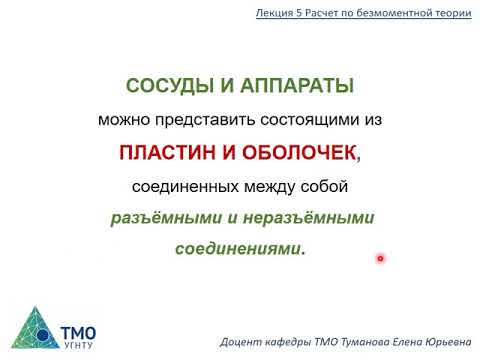 Лекция 5 Расчет по безмоментной теории

СОСУДЫ И АППАРАТЫ

можно представить состоящими из

ПЛАСТИН И ОБОЛОЧЕК,

соединенных между собой

разъёмными и неразъёмными соединениями.

ТМО
УГНТУ

Доцент кафедры ТМО Туманова Елена Юрьевна